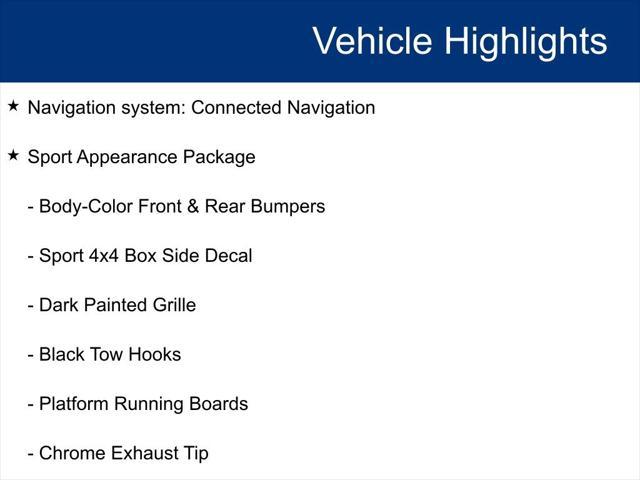 Vehicle Highlights

★ Navigation system: Connected Navigation

★ Sport Appearance Package

- Body-Color Front & Rear Bumpers

- Sport 4x4 Box Side Decal

- Dark Painted Grille

- Black Tow Hooks

- Platform Running Boards

- Chrome Exhaust Tip